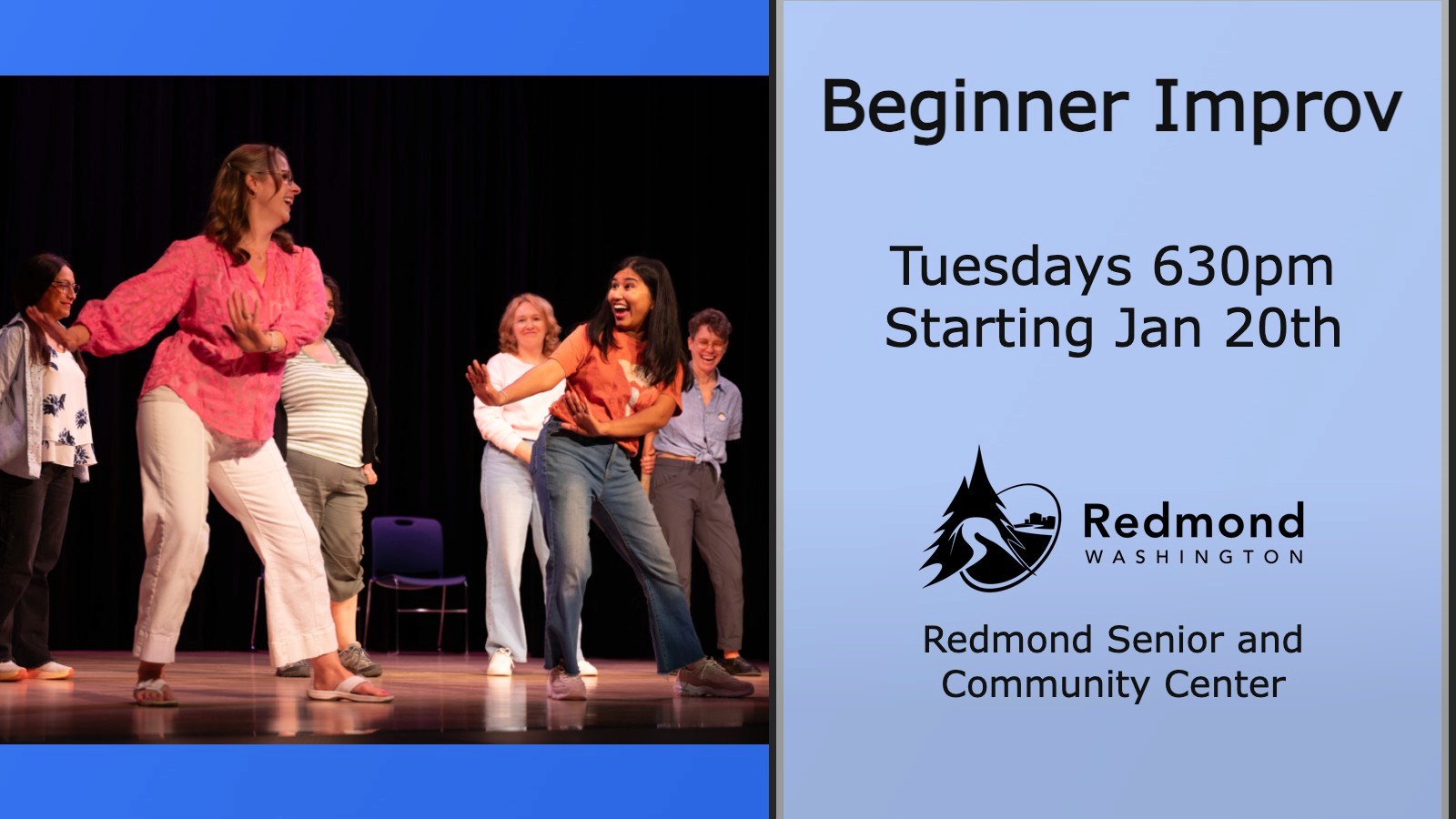 Beginner Improv

Tuesdays 630pm
Starting Jan 20th

Redmond
WASHINGTON

Redmond Senior and Community Center